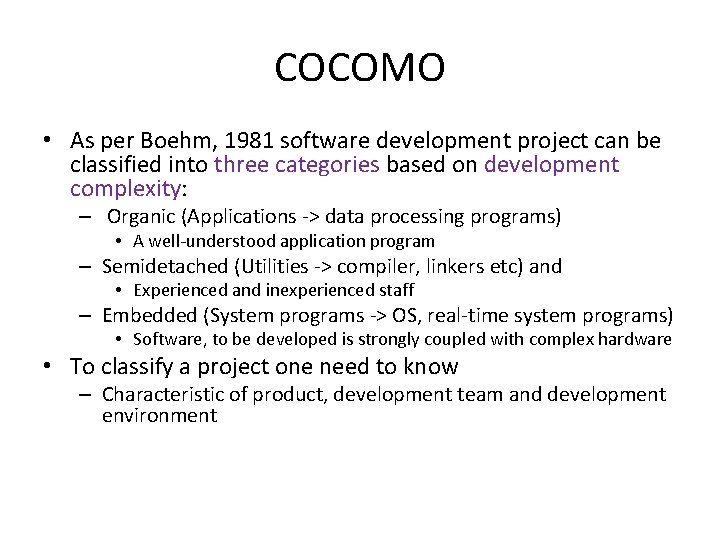 COCOMO

• As per Boehm, 1981 software development project can be classified into three categories based on development complexity:
– Organic (Applications -> data processing programs)
• A well-understood application program
– Semidetached (Utilities -> compiler, linkers etc) and
• Experienced and inexperienced staff
– Embedded (System programs -> OS, real-time system programs)
• Software, to be developed is strongly coupled with complex hardware
• To classify a project one need to know
– Characteristic of product, development team and development environment